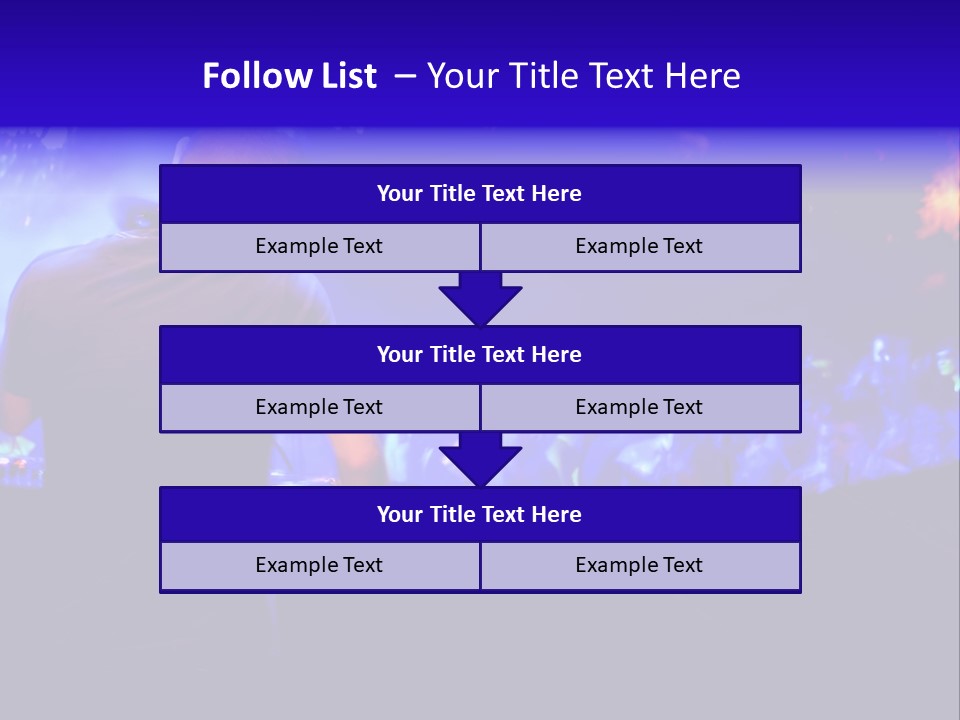 Follow List – Your Title Text Here

Your Title Text Here

Example Text

Example Text

Your Title Text Here

Example Text

Example Text

Your Title Text Here

Example Text

Example Text